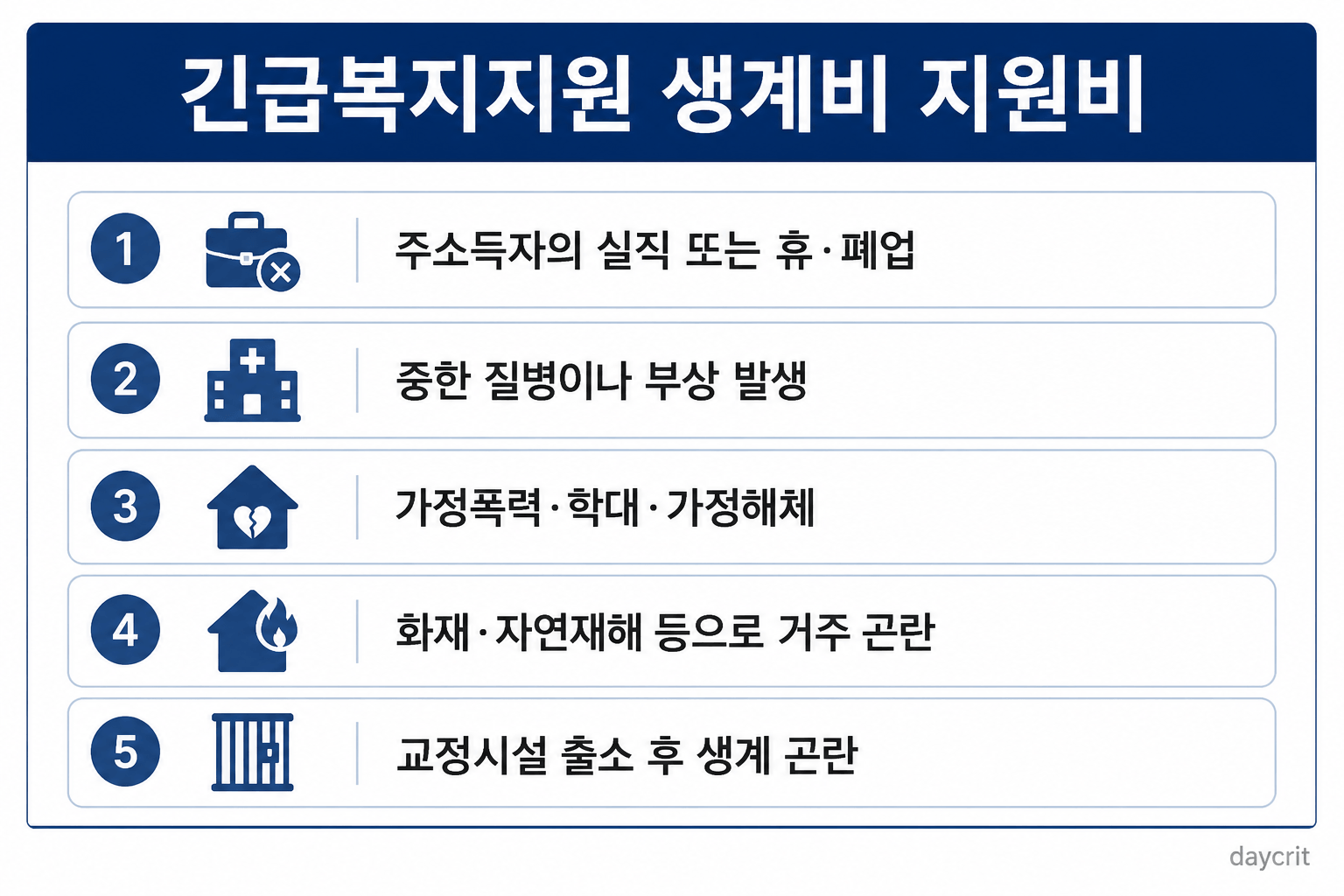 긴급복지지원 생계비 지원비

1 주소득자의 실직 또는 휴·폐업

2 중한 질병이나 부상 발생

3 가정폭력·학대·가정해체

4 화재·자연재해 등으로 거주 곤란

5 교정시설 출소 후 생계 곤란

daycrit